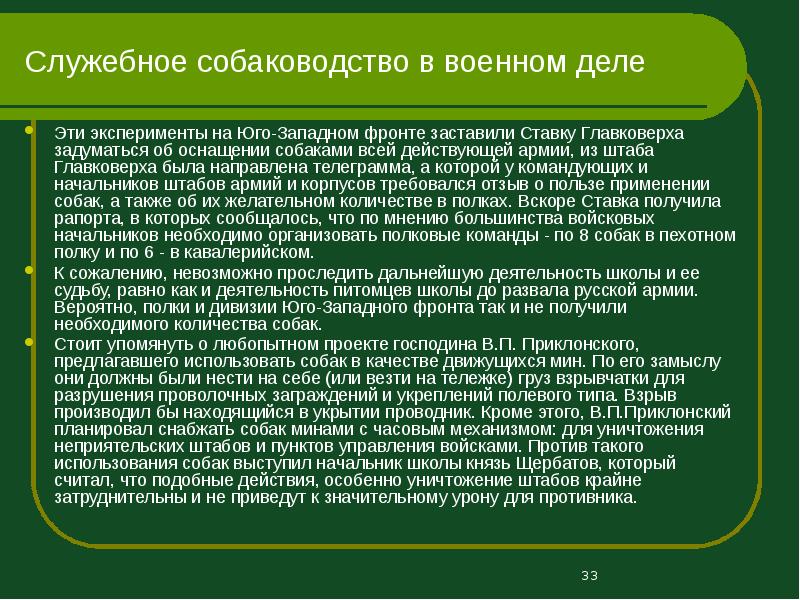 Служебное собаководство в военном деле

Эти эксперименты на Юго-Западном фронте заставили Ставку Главковерха задуматься об оснащении собаками всей действующей армии, из штаба Главковерха была направлена телеграмма, а которой у командующих и начальников штабов армий и корпусов требовался отзыв о пользе применении собак, а также об их желательном количестве в полках. Вскоре Ставка получила рапорта, в которых сообщалось, что по мнению большинства войсковых начальников необходимо организовать полковые команды - по 8 собак в пехотном полку и по 6 - в кавалерийском.

К сожалению, невозможно проследить дальнейшую деятельность школы и ее судьбу, равно как и деятельность питомцев школы до развала русской армии. Вероятно, полки и дивизии Юго-Западного фронта так и не получили необходимого количества собак.

Стоит упомянуть о любопытном проекте господина В.П. Приклонского, предлагавшего использовать собак в качестве движущихся мин. По его замыслу они должны были нести на себе (или везти на тележке) груз взрывчатки для разрушения проволочных заграждений и укреплений полевого типа. Взрыв производил бы находящийся в укрытии проводник. Кроме этого, В.П.Приклонский планировал снабжать собак минами с часовым механизмом: для уничтожения неприятельских штабов и пунктов управления войсками. Против такого использования собак выступил начальник школы князь Щербатов, который считал, что подобные действия, особенно уничтожение штабов крайне затруднительны и не приведут к значительному урону для противника.

33